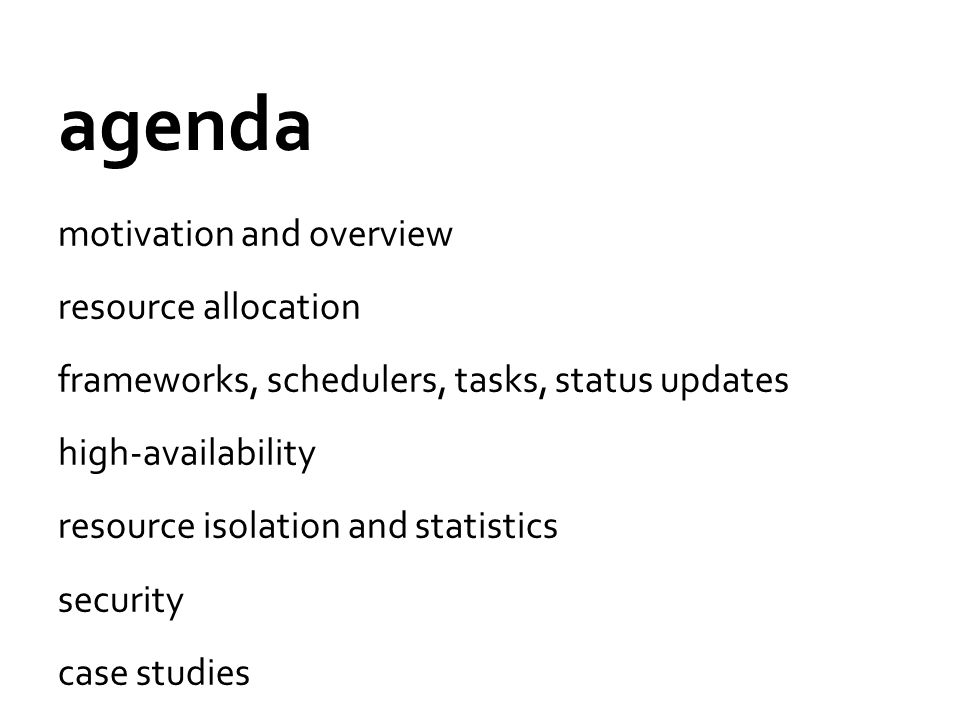 agenda

motivation and overview

resource allocation

frameworks, schedulers, tasks, status updates

high-availability

resource isolation and statistics

security

case studies